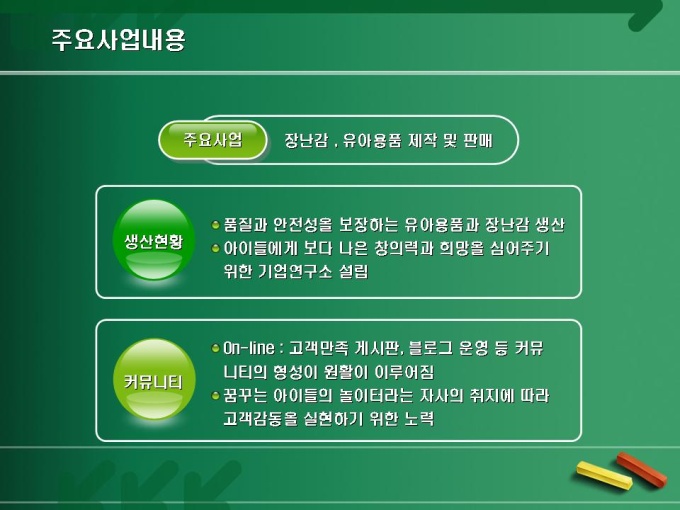 주요사업내용

주요사업 장난감 , 유아용품 제작 및 판매

생산현황

품질과 안전성을 보장하는 유아용품과 장난감 생산

아이들에게 보다 나은 창의력과 희망을 심어주기 위한 기업연구소 설립

커뮤니티

On-line : 고객만족 게시판, 블로그 운영 등 커뮤니티의 형성이 원활이 이루어짐

꿈꾸는 아이들의 놀이터라는 자사의 취지에 따라 고객감동을 실현하기 위한 노력